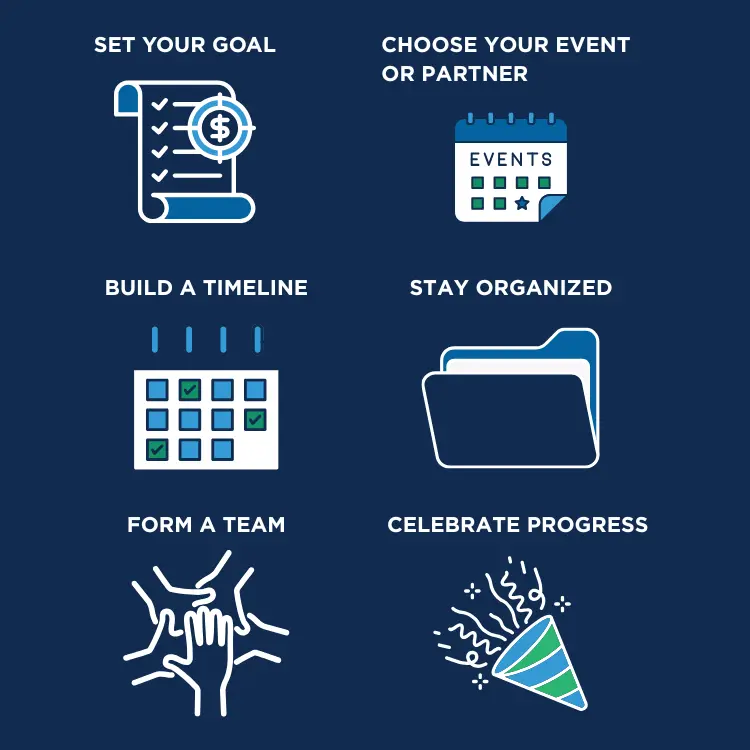 SET YOUR GOAL

$

CHOOSE YOUR EVENT OR PARTNER

EVENTS

BUILD A TIMELINE

STAY ORGANIZED

FORM A TEAM

CELEBRATE PROGRESS